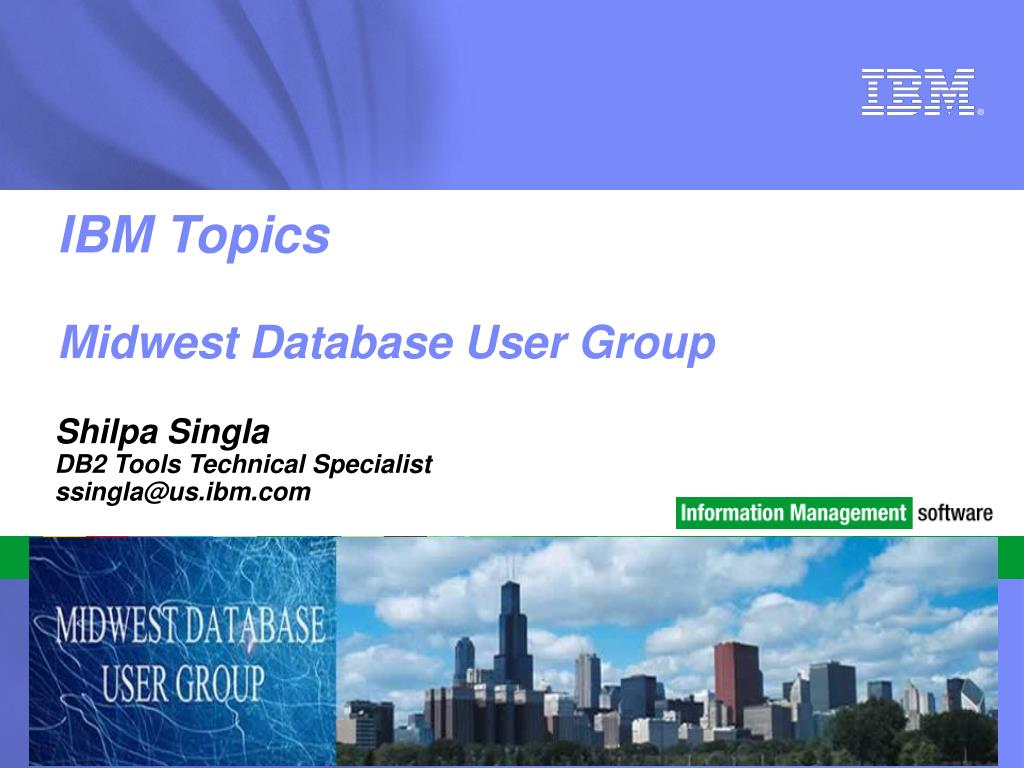 IBM®

IBM Topics

Midwest Database User Group

Shilpa Singla
DB2 Tools Technical Specialist
ssingla@us.ibm.com

Information Management software

MIDWEST DATABASE USER GROUP